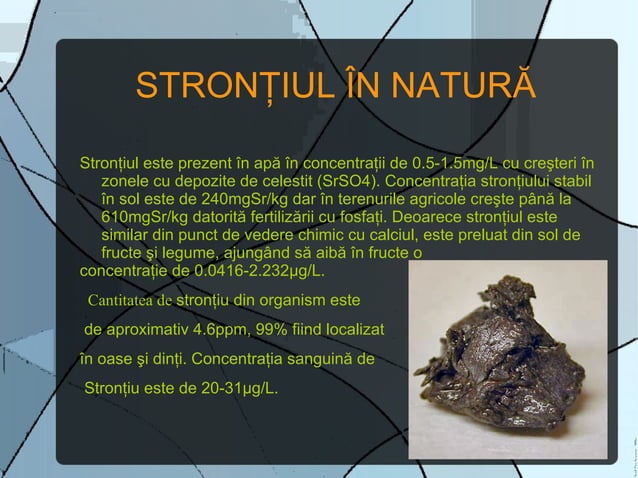 STRONȚIUL ÎN NATURĂ

Stronțiul este prezent în apă în concentrații de 0.5-1.5mg/L cu creşteri în zonele cu depozite de celestit (SrSO4). Concentrația stronțiului stabil în sol este de 240mgSr/kg dar în terenurile agricole creşte până la 610mgSr/kg datorită fertilizării cu fosfați. Deoarece stronțiul este similar din punct de vedere chimic cu calciul, este preluat din sol de fructe şi legume, ajungând să aibă în fructe o concentrație de 0.0416-2.232µg/L.

Cantitatea de stronțiu din organism este de aproximativ 4.6ppm, 99% fiind localizat în oase şi dinți. Concentrația sanguină de Stronțiu este de 20-31µg/L.